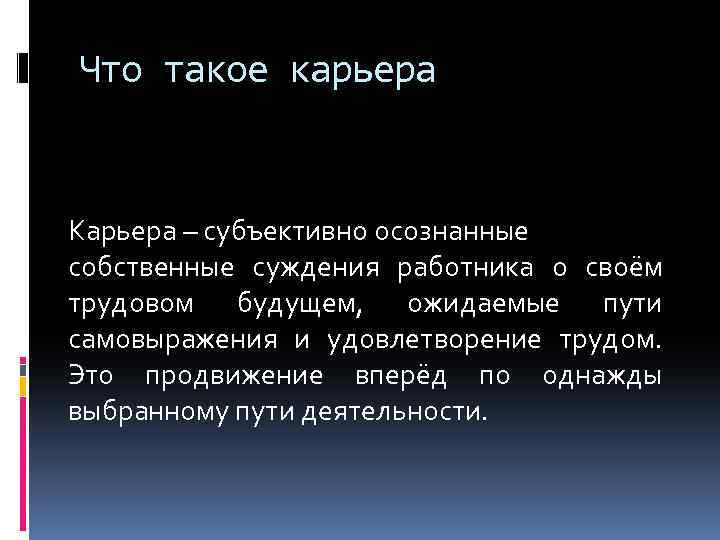 Что такое карьера

Карьера – субъективно осознанные собственные суждения работника о своём трудовом будущем, ожидаемые пути самовыражения и удовлетворение трудом. Это продвижение вперёд по однажды выбранному пути деятельности.